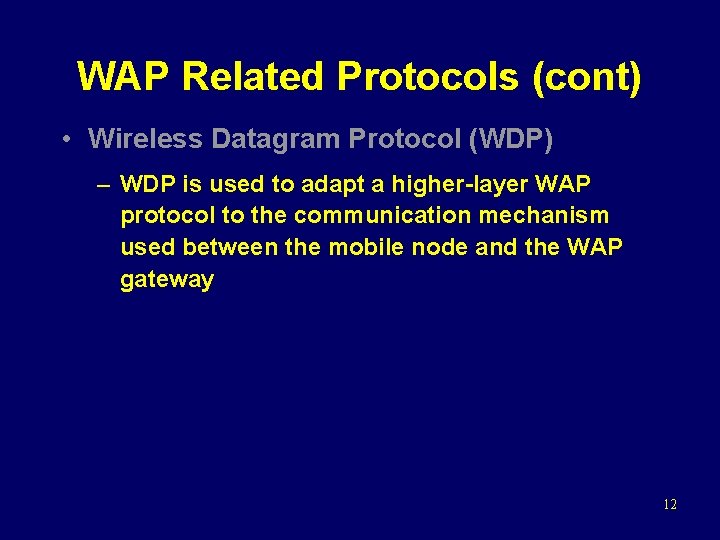 WAP Related Protocols (cont)

• Wireless Datagram Protocol (WDP)

– WDP is used to adapt a higher-layer WAP protocol to the communication mechanism used between the mobile node and the WAP gateway

12